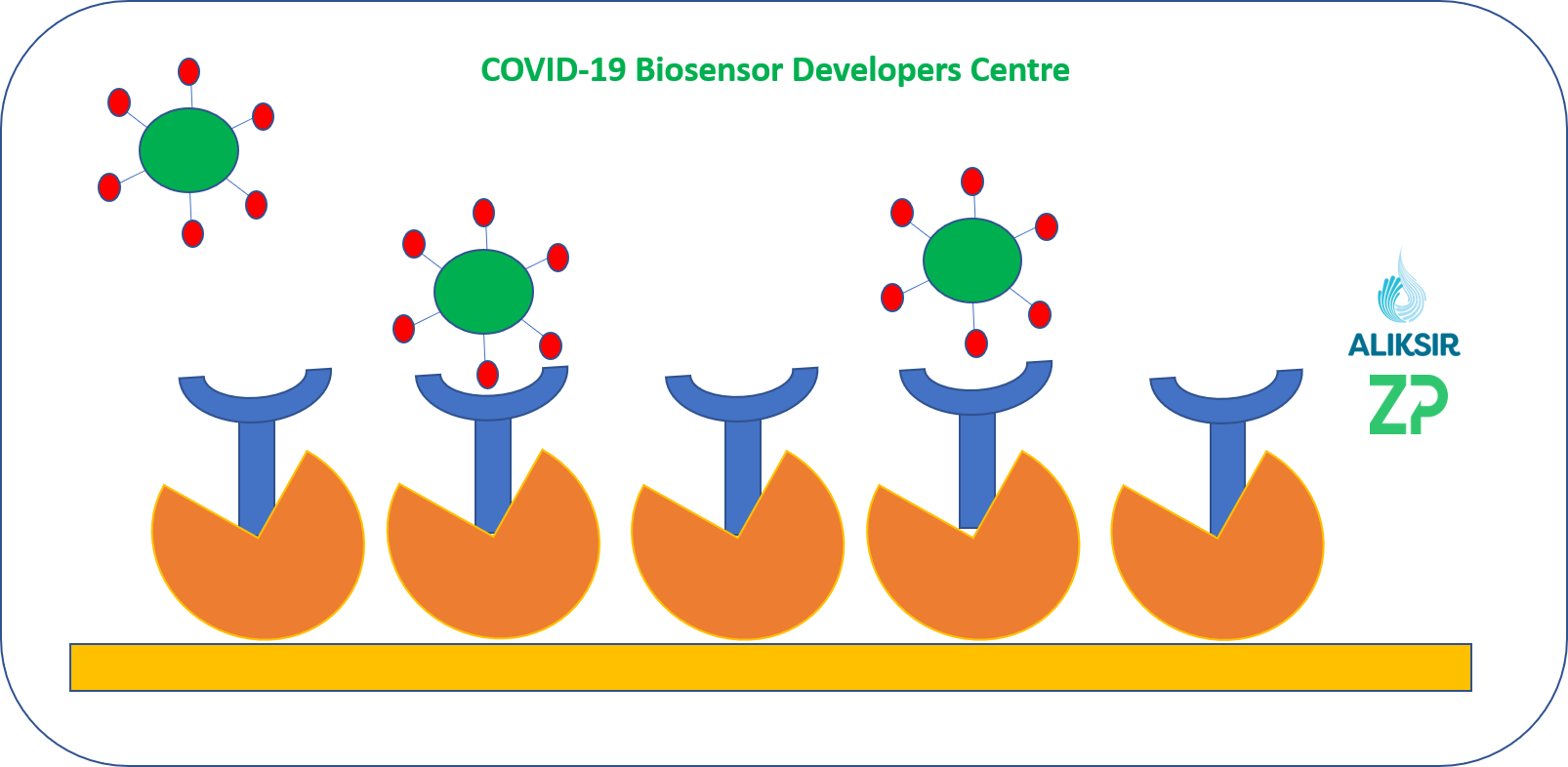 COVID-19 Biosensor Developers Centre

ALIKSIR
ZP